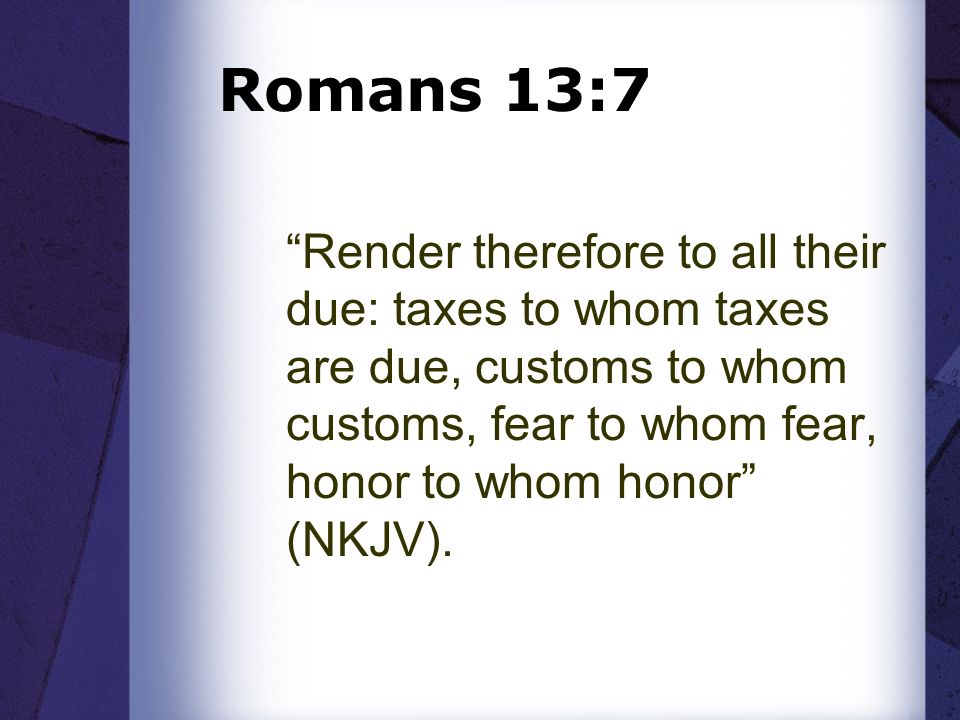 Romans 13:7

“Render therefore to all their due: taxes to whom taxes are due, customs to whom customs, fear to whom fear, honor to whom honor” (NKJV).